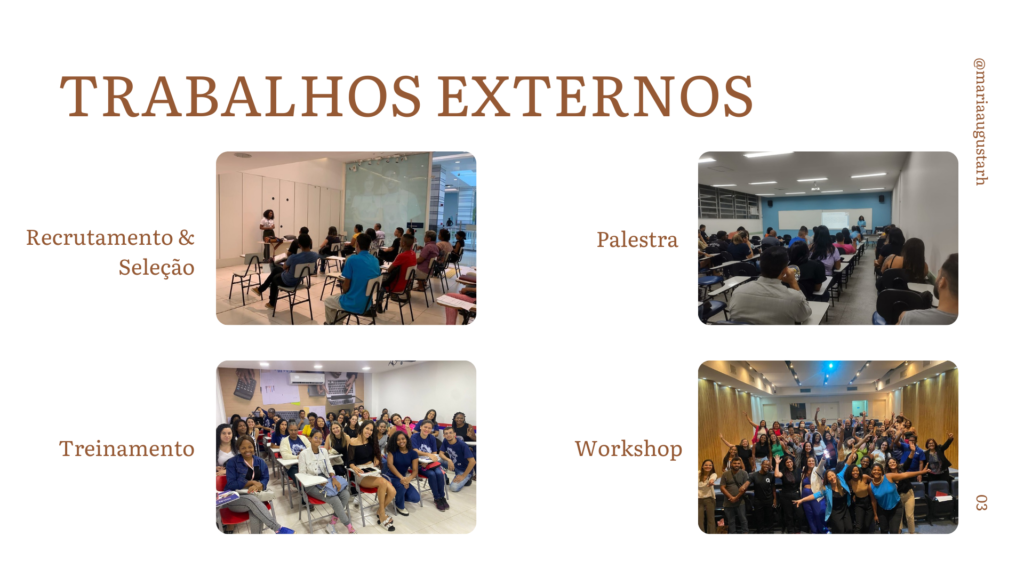 TRABALHOS EXTERNOS

@mariaaugustarh

Recrutamento & Seleção

Palestra

Treinamento

Workshop

03